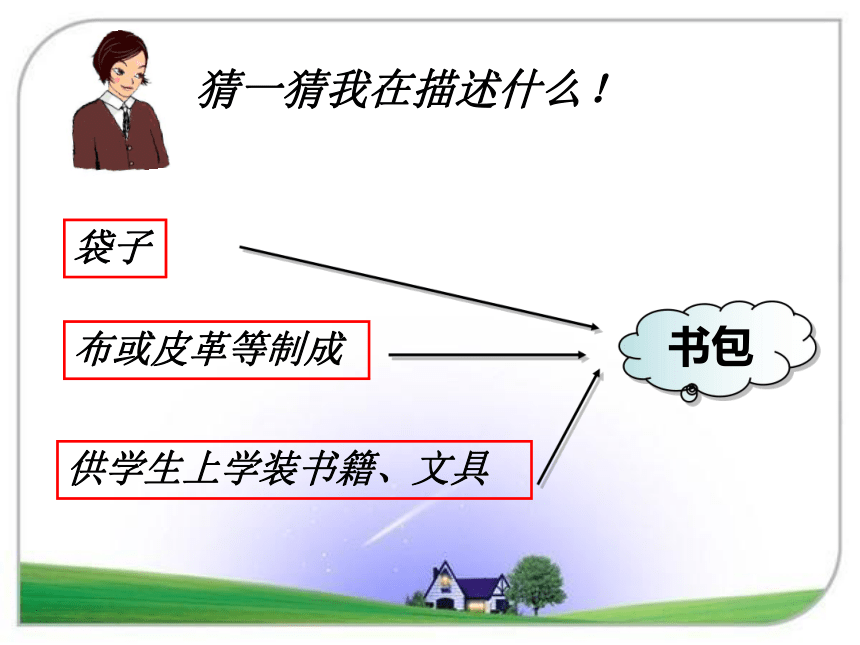 猜一猜我在描述什么！

袋子

布或皮革等制成

供学生上学装书籍、文具

书包